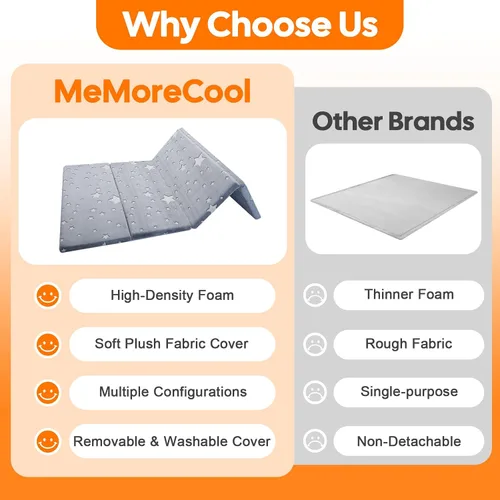 Why Choose Us

MeMoreCool

High-Density Foam

Soft Plush Fabric Cover

Multiple Configurations

Removable & Washable Cover

Other Brands

Thinner Foam

Rough Fabric

Single-purpose

Non-Detachable